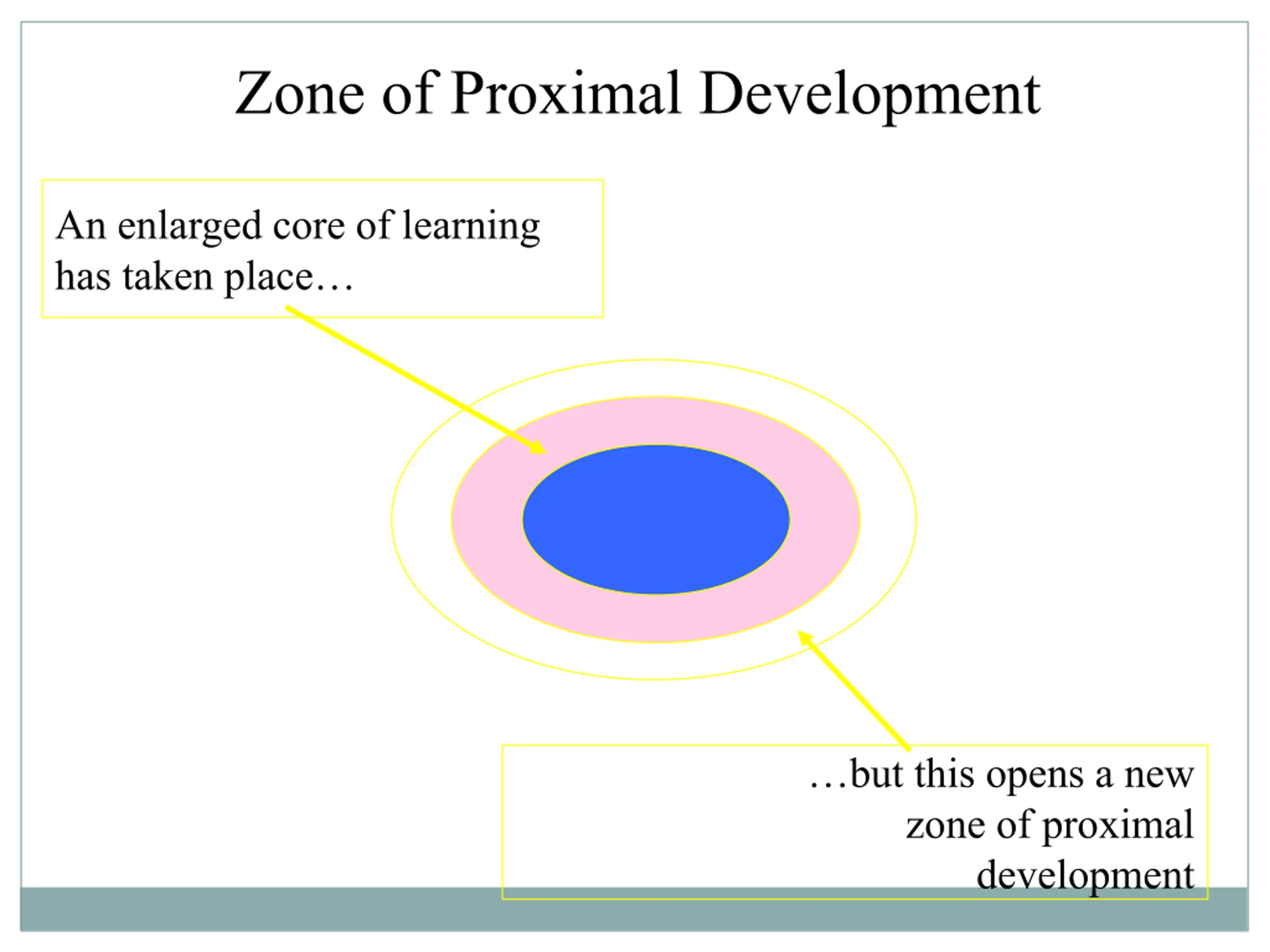 Zone of Proximal Development

An enlarged core of learning has taken place…

…but this opens a new zone of proximal development